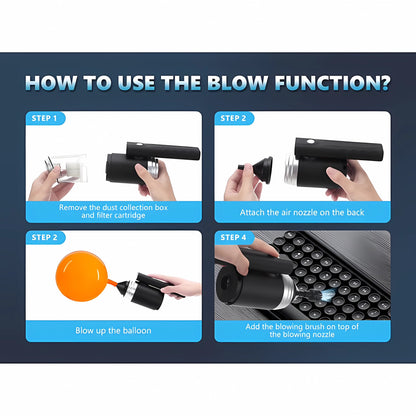 HOW TO USE THE BLOW FUNCTION?

STEP 1

Remove the dust collection box and filter cartridge

STEP 2

Attach the air nozzle on the back

STEP 2

Blow up the balloon

STEP 4

Add the blowing brush on top of the blowing nozzle